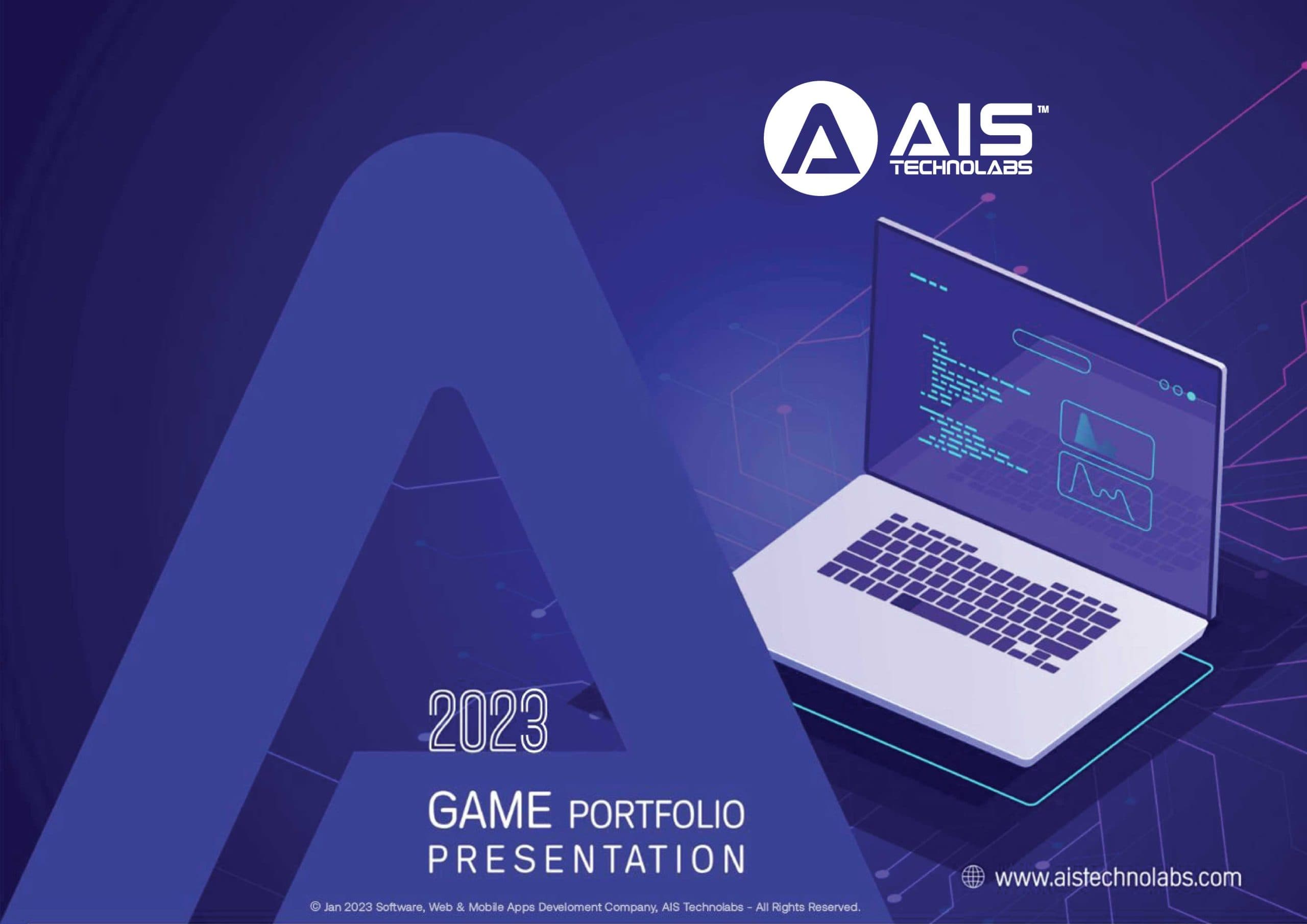 AIS™
TECHNOLABS

2023

GAME PORTFOLIO
PRESENTATION

www.aistechnolabs.com

© Jan 2023 Software, Web & Mobile Apps Develoment Company, AIS Technolabs - All Rights Reserved.